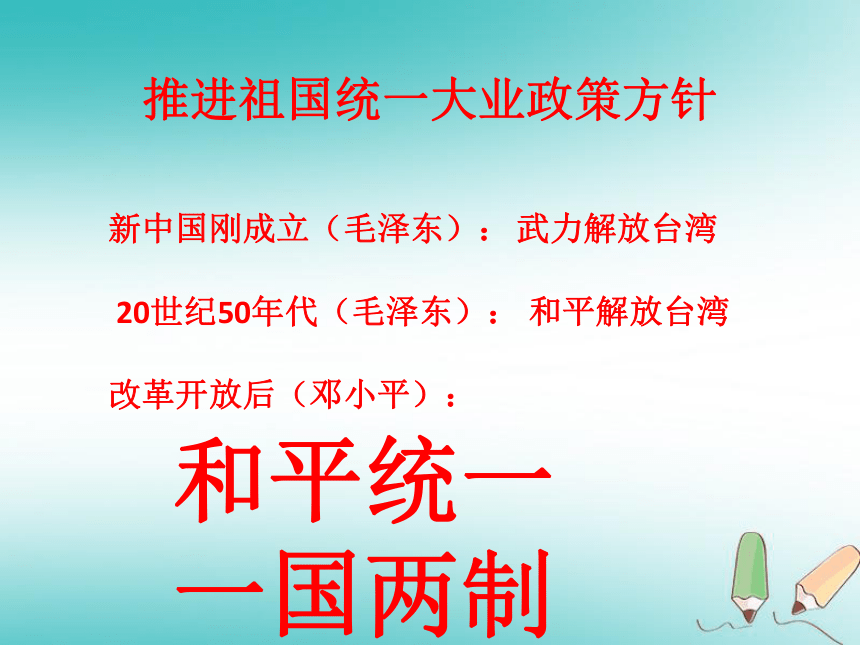 推进祖国统一大业政策方针

新中国刚成立（毛泽东）： 武力解放台湾

20世纪50年代（毛泽东）： 和平解放台湾

改革开放后（邓小平）：

和平统一

一国两制